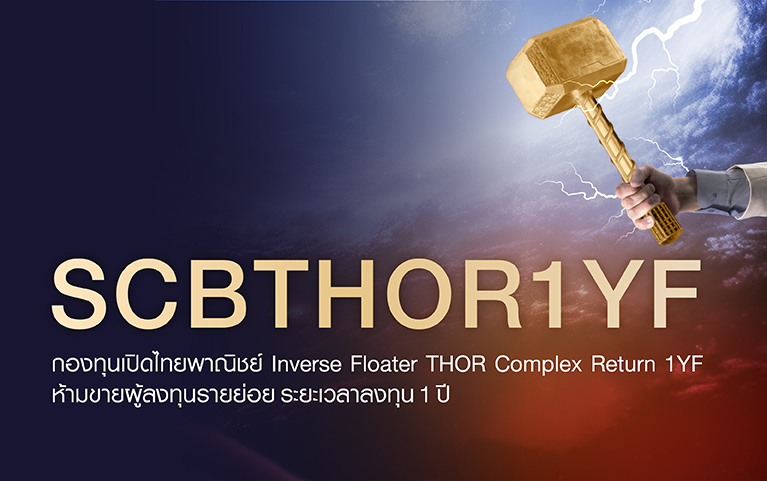 SCBTHOR1YF

กองทุนเปิดไทยพาณิชย์ Inverse Floater THOR Complex Return 1YF
ห้ามขายผู้ลงทุนรายย่อย ระยะเวลาลงทุน 1 ปี